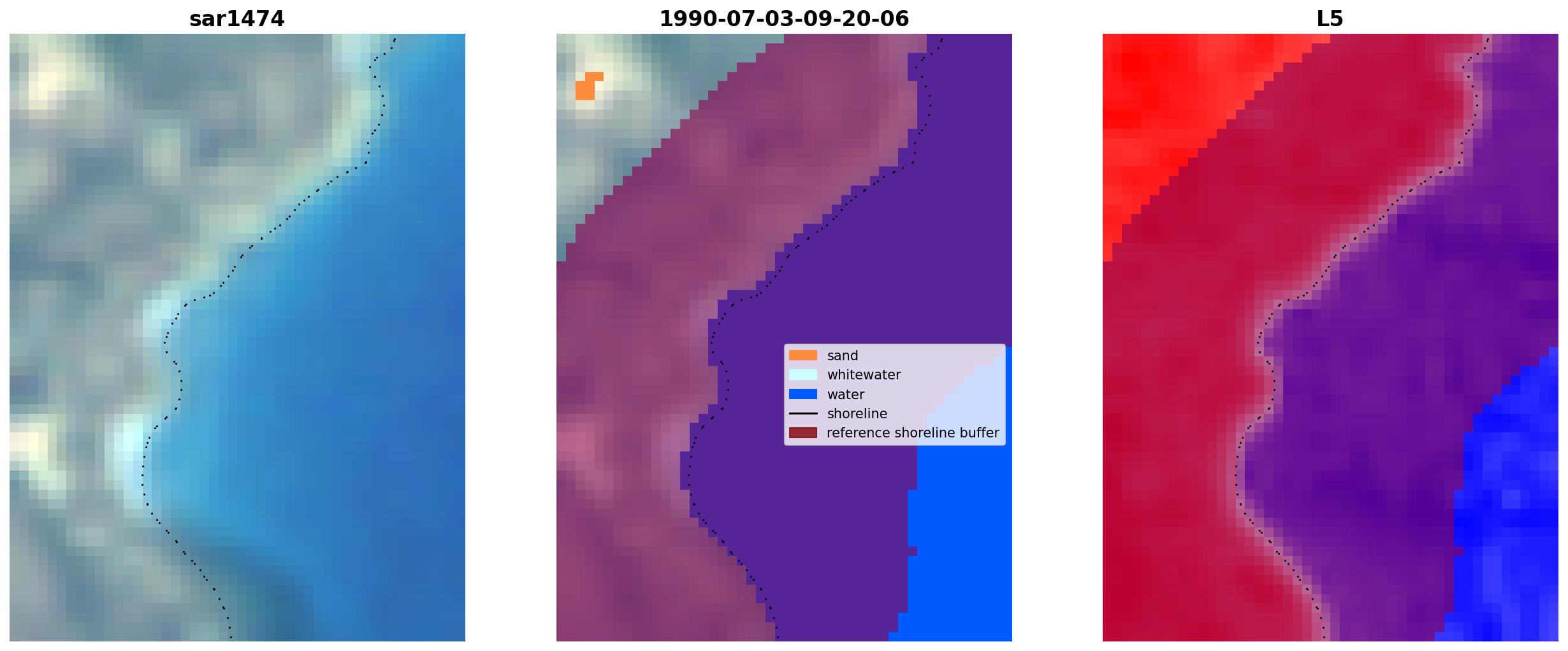 sar1474

1990-07-03-09-20-06

sand
whitewater
water
shoreline
reference shoreline buffer

L5